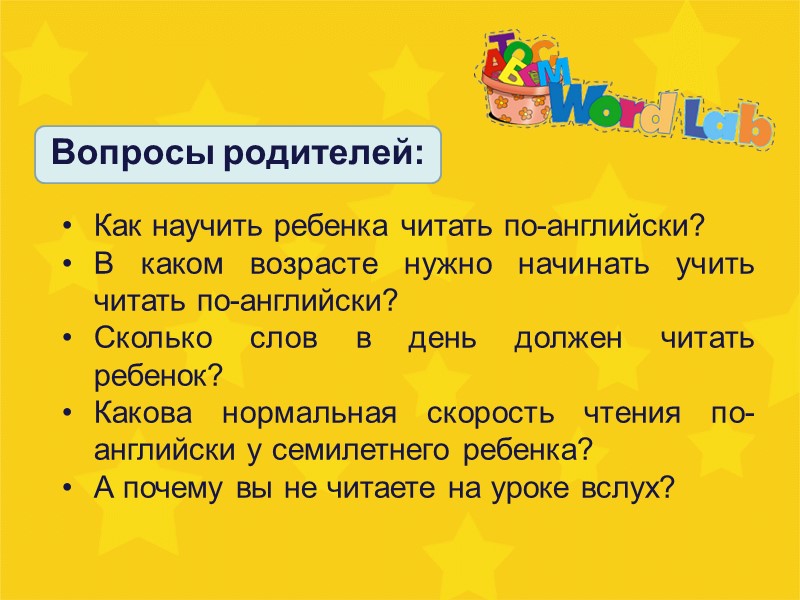 Word Lab

Вопросы родителей:

• Как научить ребенка читать по-английски?
• В каком возрасте нужно начинать учить читать по-английски?
• Сколько слов в день должен читать ребенок?
• Какова нормальная скорость чтения по-английски у семилетнего ребенка?
• А почему вы не читаете на уроке вслух?